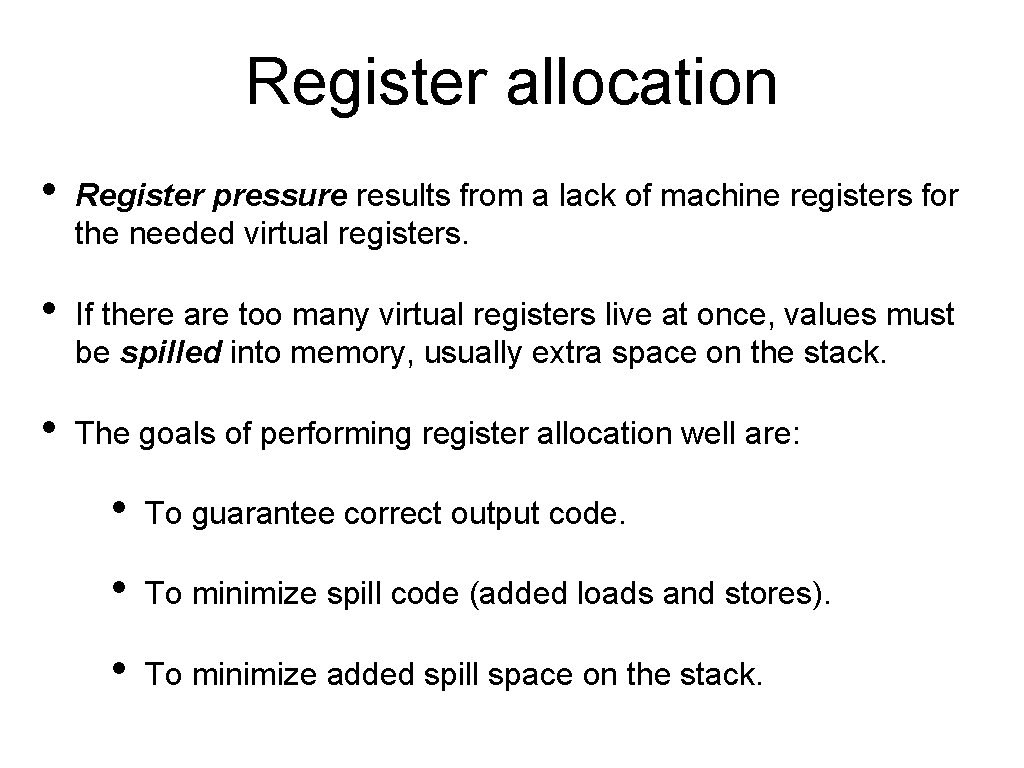 Register allocation

• Register pressure results from a lack of machine registers for the needed virtual registers.

• If there are too many virtual registers live at once, values must be spilled into memory, usually extra space on the stack.

• The goals of performing register allocation well are:

  • To guarantee correct output code.

  • To minimize spill code (added loads and stores).

  • To minimize added spill space on the stack.